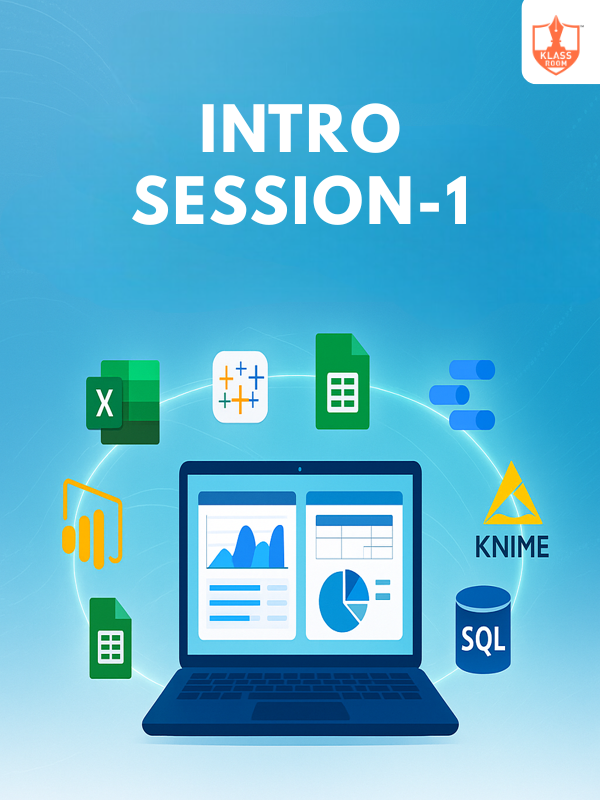 KLASS ROOM

INTRO SESSION-1

X

KNIME

SQL